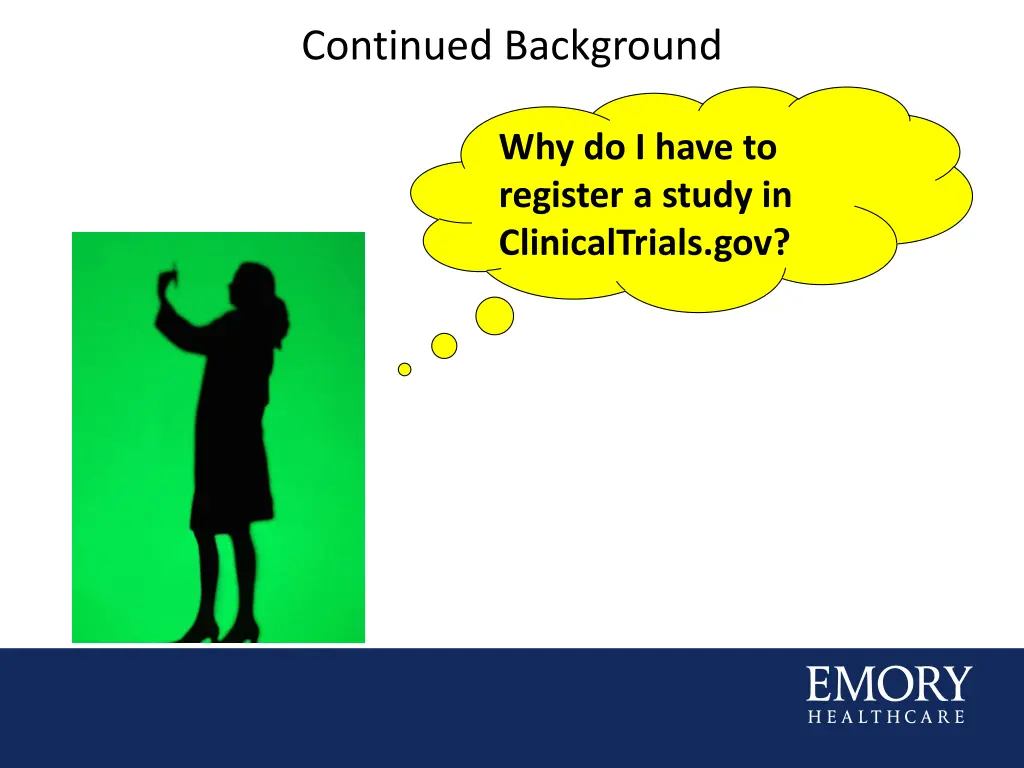 Continued Background

Why do I have to register a study in ClinicalTrials.gov?

EMORY
HEALTHCARE